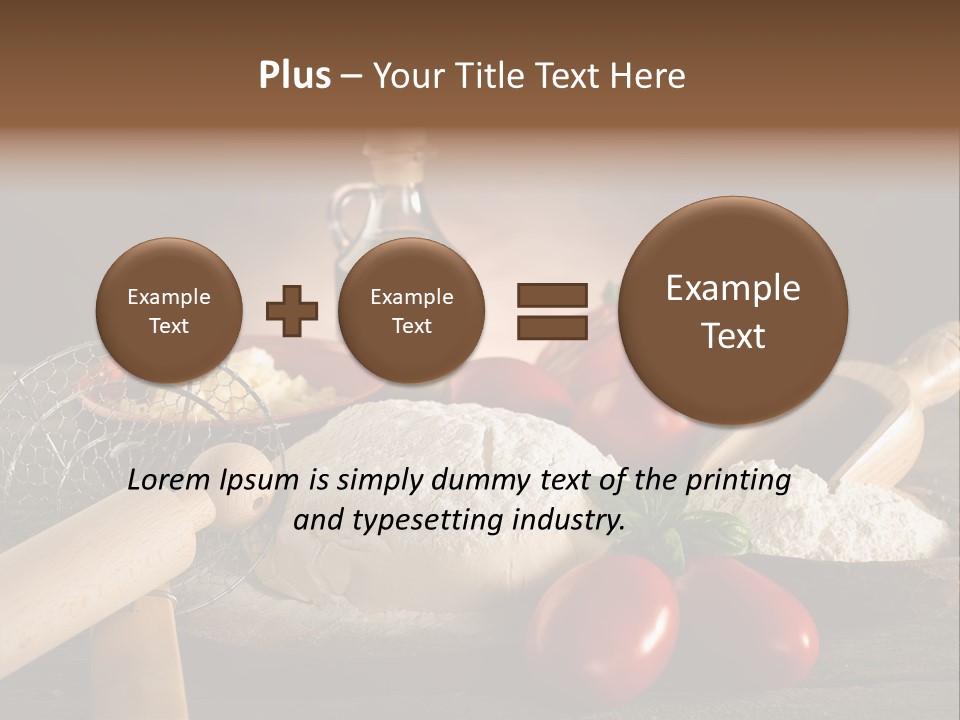 Plus – Your Title Text Here

Example Text

Example Text

Example Text

Lorem Ipsum is simply dummy text of the printing and typesetting industry.